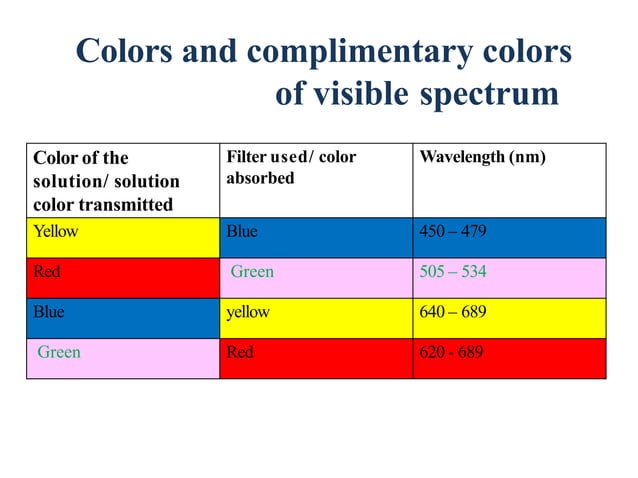 Colors and complimentary colors of visible spectrum

| Color of the solution/ solution color transmitted | Filter used/ color absorbed | Wavelength (nm) |
|---|---|---|
| Yellow | Blue | 450 – 479 |
| Red | Green | 505 – 534 |
| Blue | yellow | 640 – 689 |
| Green | Red | 620 - 689 |